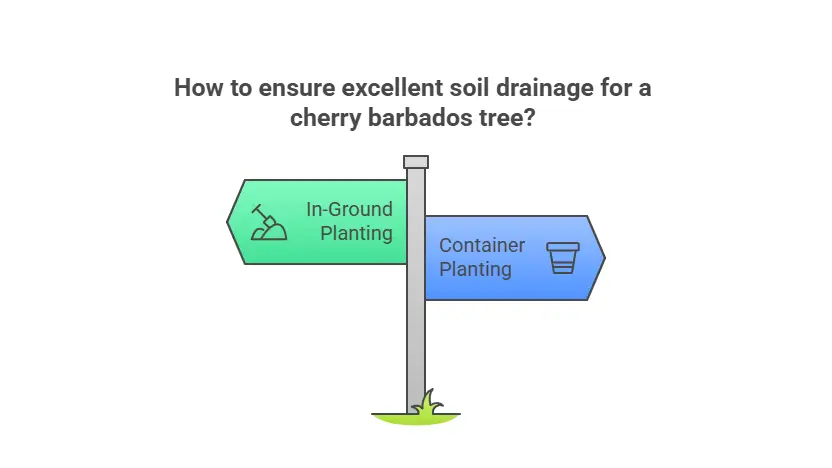 How to ensure excellent soil drainage for a cherry barbados tree?

In-Ground Planting

Container Planting